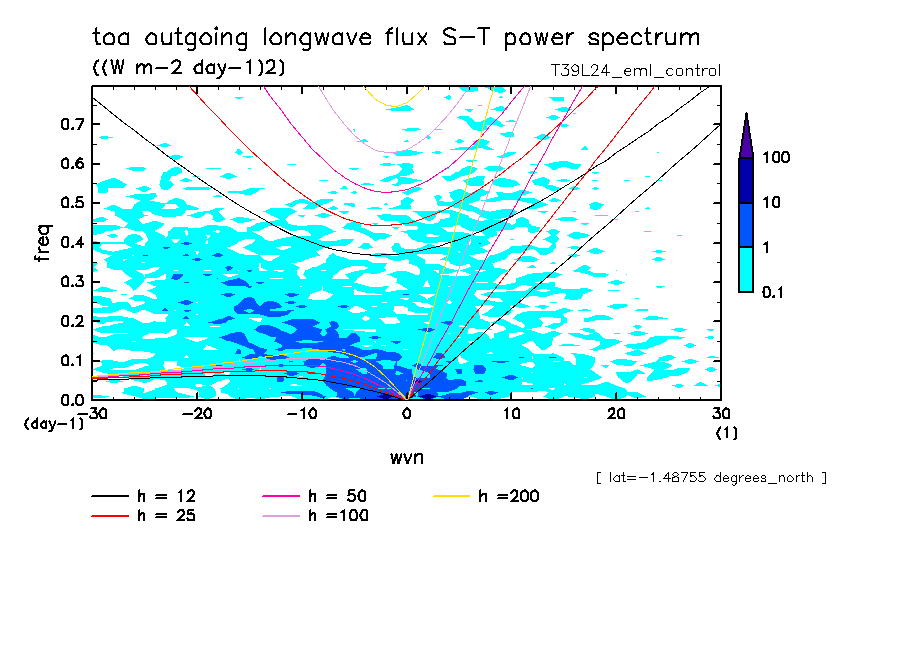 toa outgoing longwave flux S-T power spectrum

((W m-2 day-1)2)

T39L24_eml_control

freq

0.7
0.6
0.5
0.4
0.3
0.2
0.1
0.0
(day-1)

-30 -20 -10 0 10 20 30
(1)

wvn

100
10
1
0.1

[ lat=-1.48755 degrees_north ]

h = 12
h = 25
h = 50
h =100
h =200